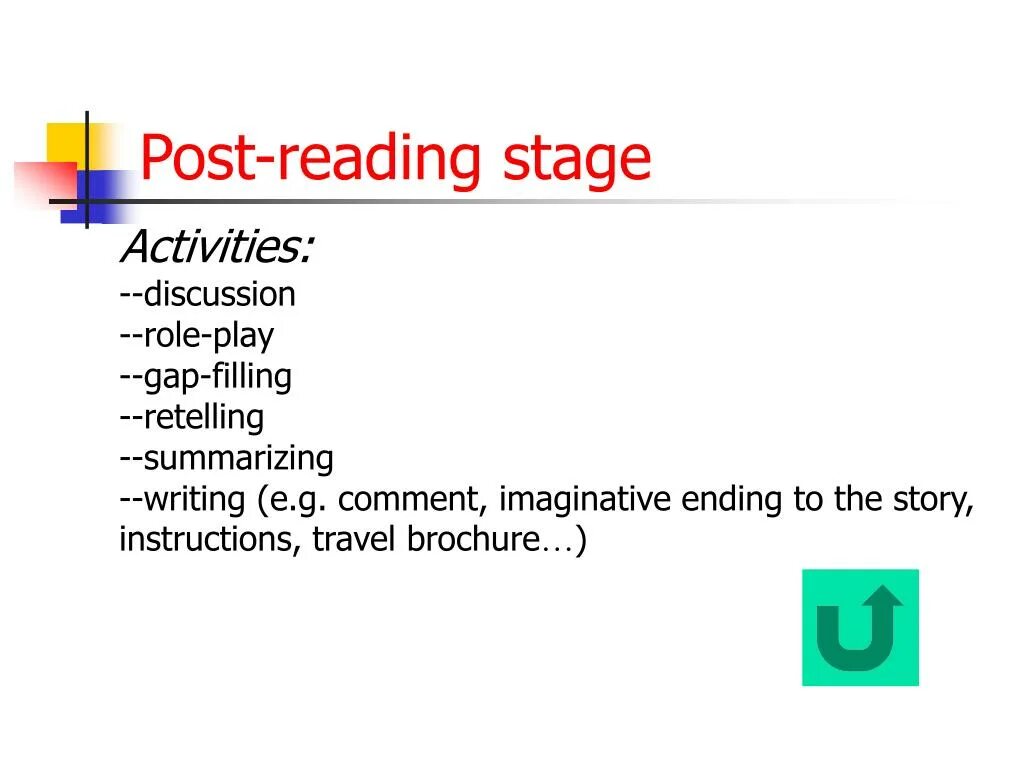 Post-reading stage

Activities:
--discussion
--role-play
--gap-filling
--retelling
--summarizing
--writing (e.g. comment, imaginative ending to the story, instructions, travel brochure…)